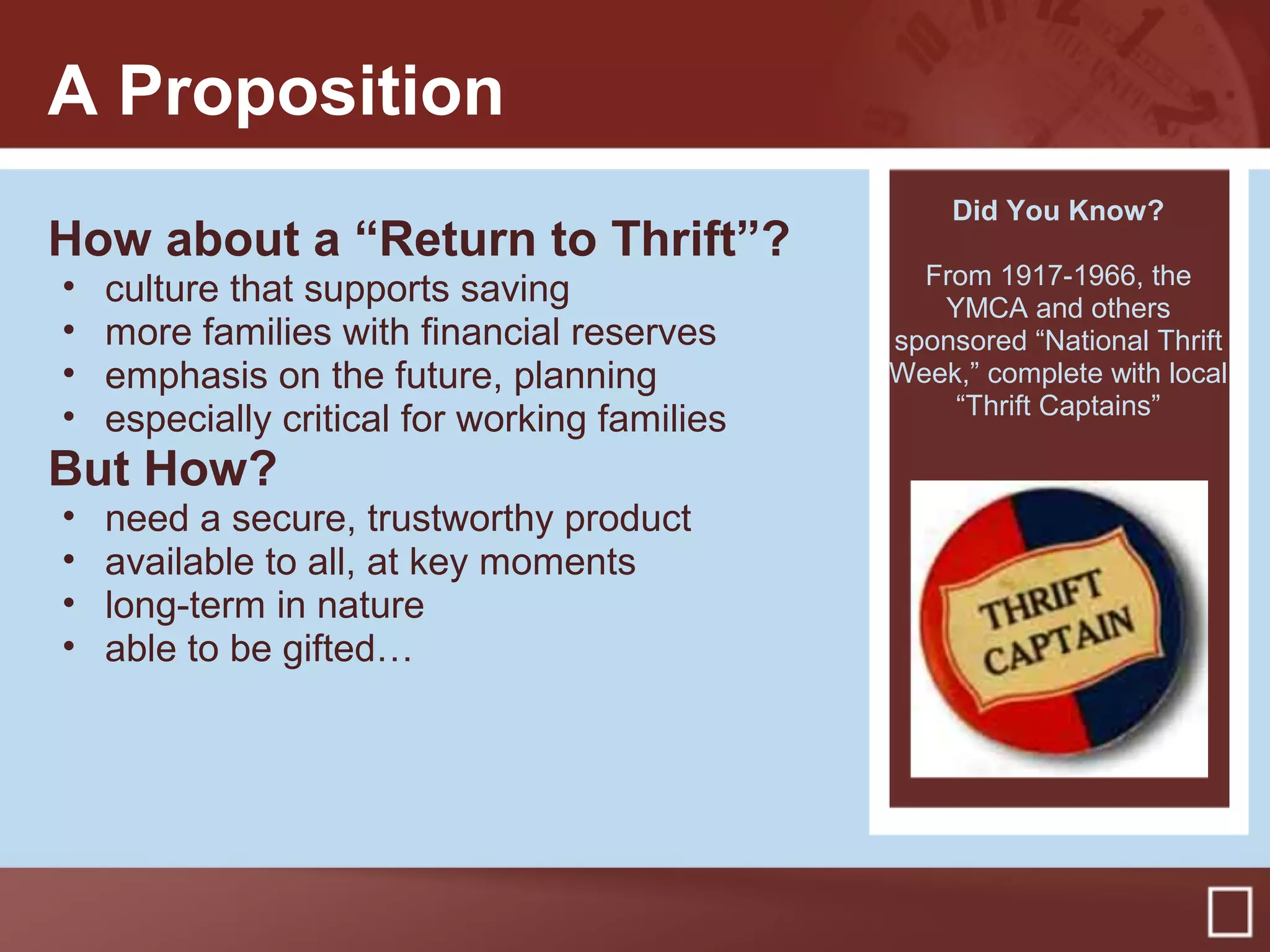 A Proposition

How about a “Return to Thrift”?
• culture that supports saving
• more families with financial reserves
• emphasis on the future, planning
• especially critical for working families

But How?
• need a secure, trustworthy product
• available to all, at key moments
• long-term in nature
• able to be gifted…

Did You Know?

From 1917-1966, the YMCA and others sponsored “National Thrift Week,” complete with local “Thrift Captains”

THRIFT CAPTAIN